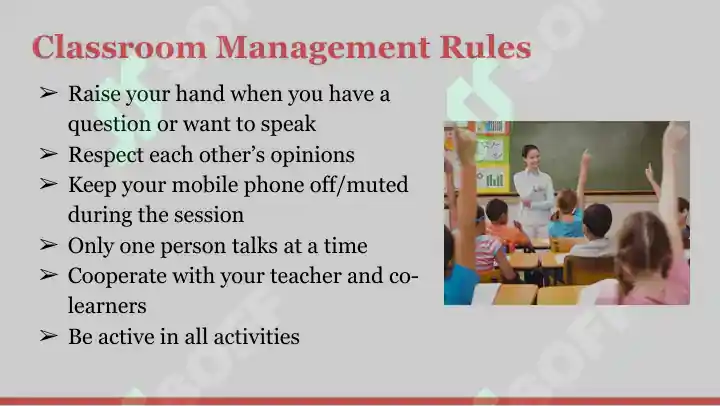 Classroom Management Rules

➢ Raise your hand when you have a question or want to speak
➢ Respect each other's opinions
➢ Keep your mobile phone off/muted during the session
➢ Only one person talks at a time
➢ Cooperate with your teacher and co-learners
➢ Be active in all activities